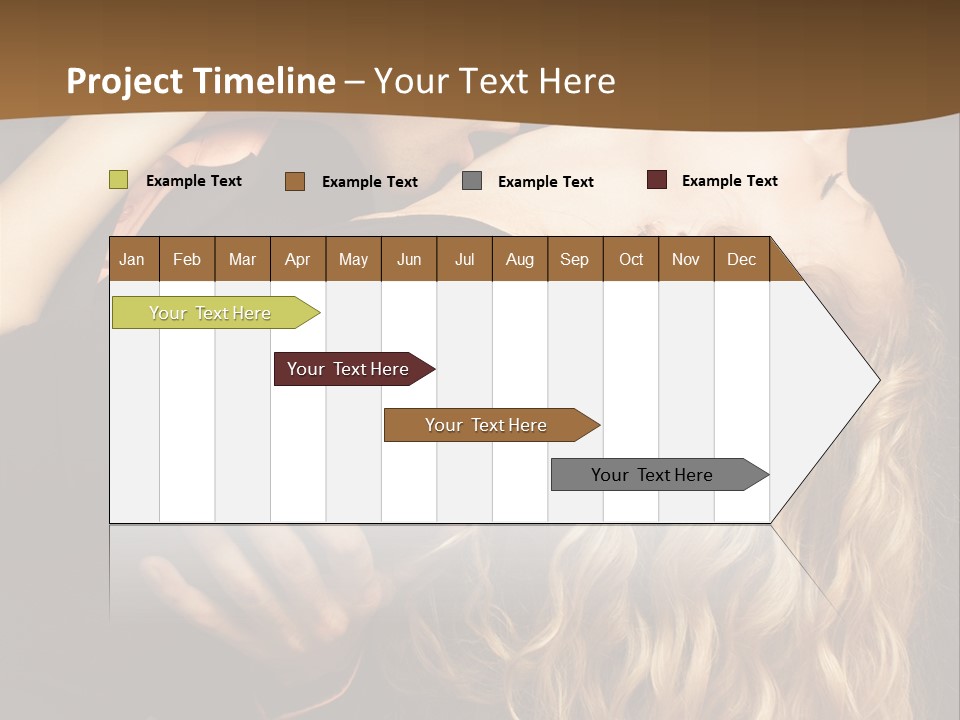 Project Timeline – Your Text Here

Example Text Example Text Example Text Example Text

| Jan | Feb | Mar | Apr | May | Jun | Jul | Aug | Sep | Oct | Nov | Dec |
|---|---|---|---|---|---|---|---|---|---|---|---|

Your Text Here

Your Text Here

Your Text Here

Your Text Here